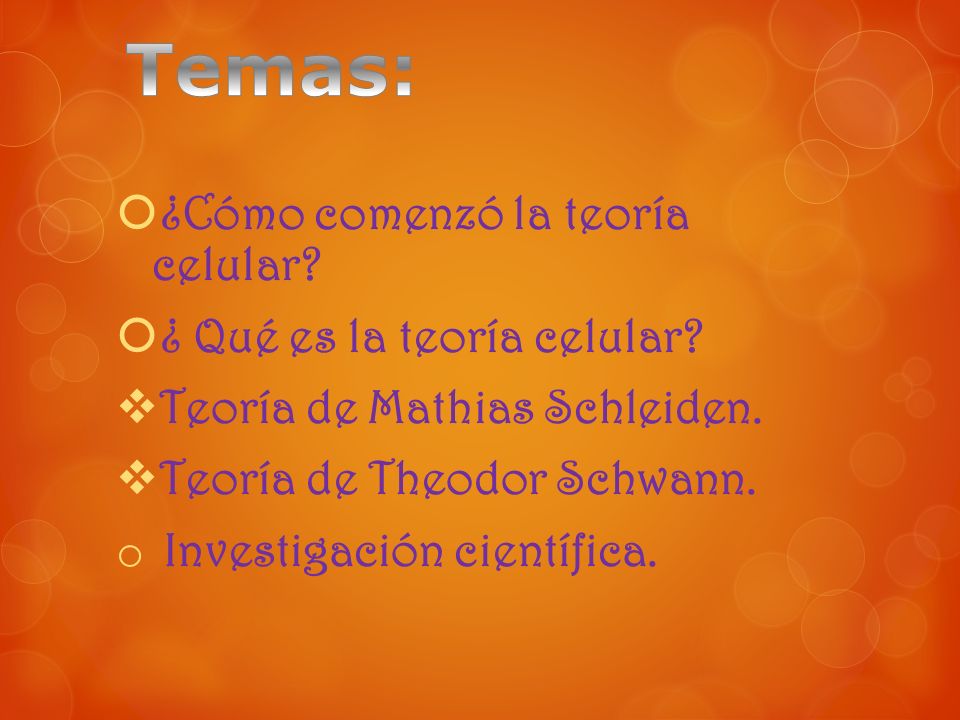 Temas:

¿Cómo comenzó la teoría celular?

¿ Qué es la teoría celular?

Teoría de Mathias Schleiden.

Teoría de Theodor Schwann.

Investigación científica.